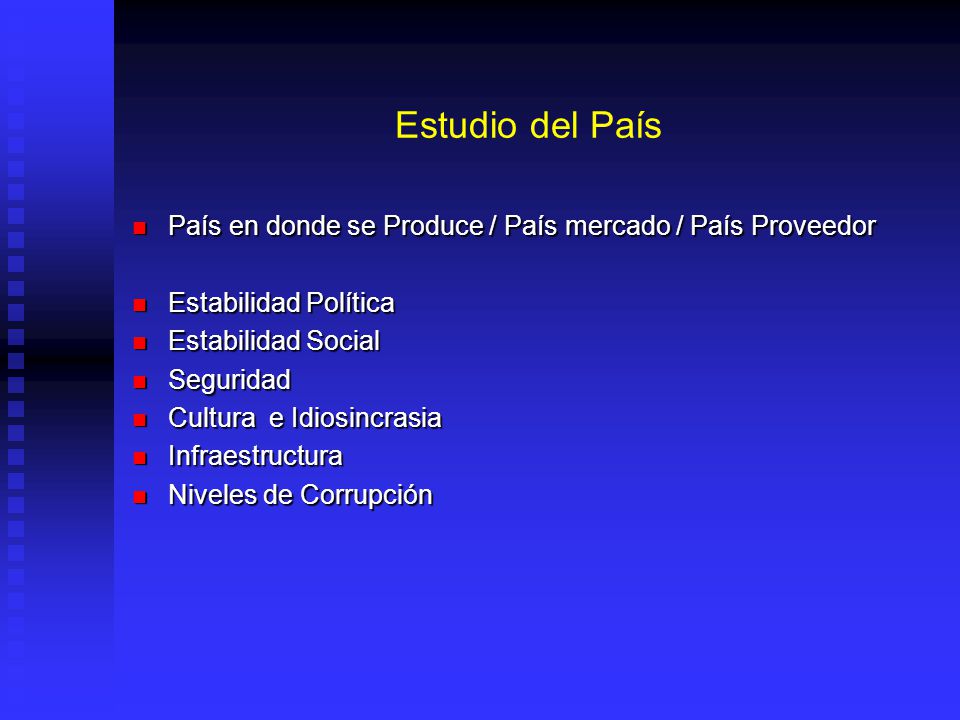 Estudio del País

- País en donde se Produce / País mercado / País Proveedor

- Estabilidad Política
- Estabilidad Social
- Seguridad
- Cultura e Idiosincrasia
- Infraestructura
- Niveles de Corrupción